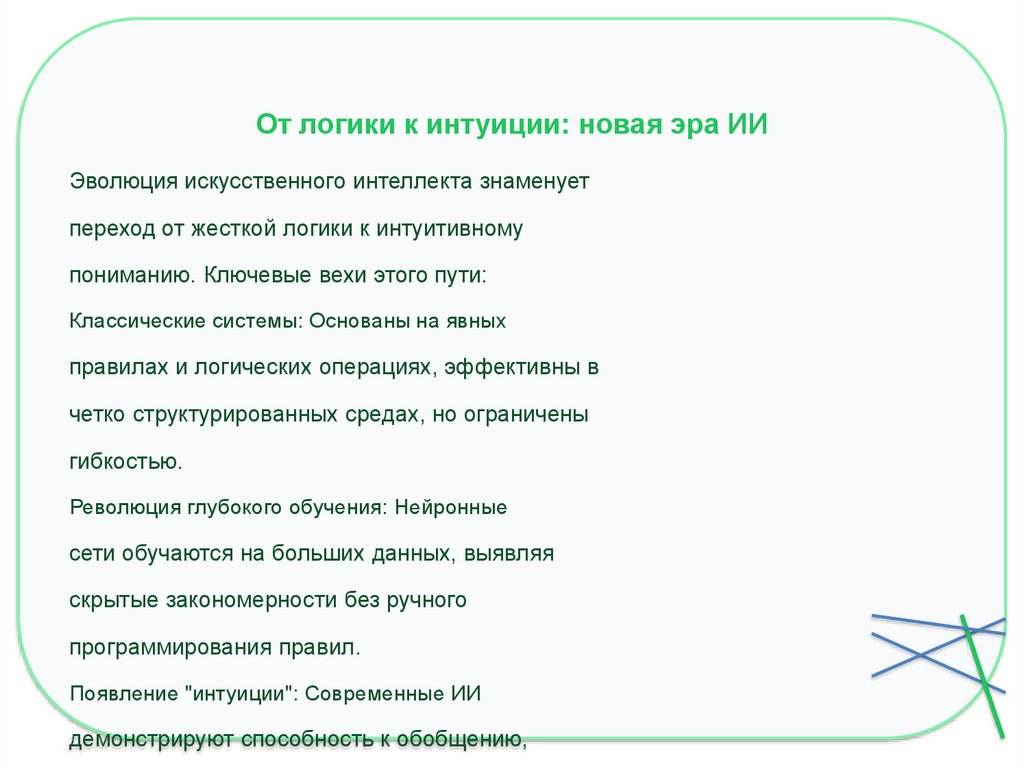 От логики к интуиции: новая эра ИИ

Эволюция искусственного интеллекта знаменует переход от жесткой логики к интуитивному пониманию. Ключевые вехи этого пути:

Классические системы: Основаны на явных правилах и логических операциях, эффективны в четко структурированных средах, но ограничены гибкостью.

Революция глубокого обучения: Нейронные сети обучаются на больших данных, выявляя скрытые закономерности без ручного программирования правил.

Появление "интуиции": Современные ИИ демонстрируют способность к обобщению,